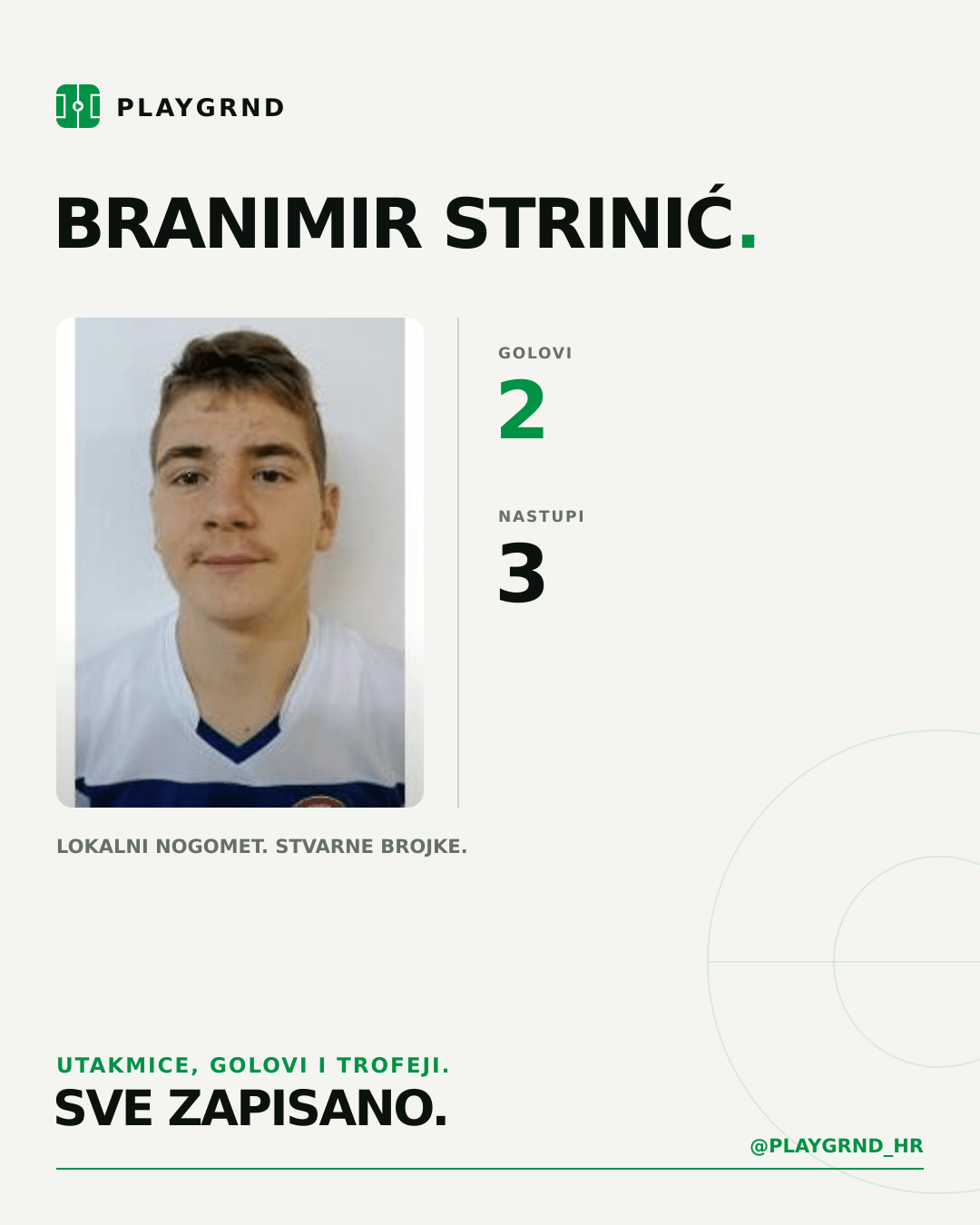 PLAYGRND

BRANIMIR STRINIĆ.

GOLOVI
2

NASTUPI
3

LOKALNI NOGOMET. STVARNE BROJKE.

UTAKMICE, GOLOVI I TROFEJI.
SVE ZAPISANO.

@PLAYGRND_HR